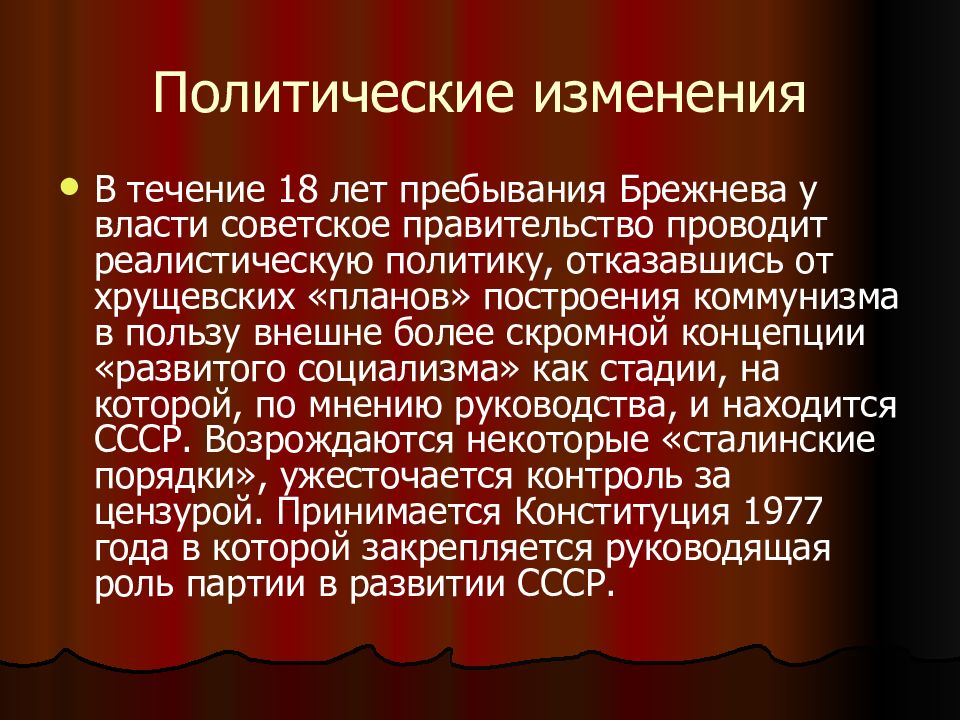 Политические изменения

В течение 18 лет пребывания Брежнева у власти советское правительство проводит реалистическую политику, отказавшись от хрущевских «планов» построения коммунизма в пользу внешне более скромной концепции «развитого социализма» как стадии, на которой, по мнению руководства, и находится СССР. Возрождаются некоторые «сталинские порядки», ужесточается контроль за цензурой. Принимается Конституция 1977 года в которой закрепляется руководящая роль партии в развитии СССР.